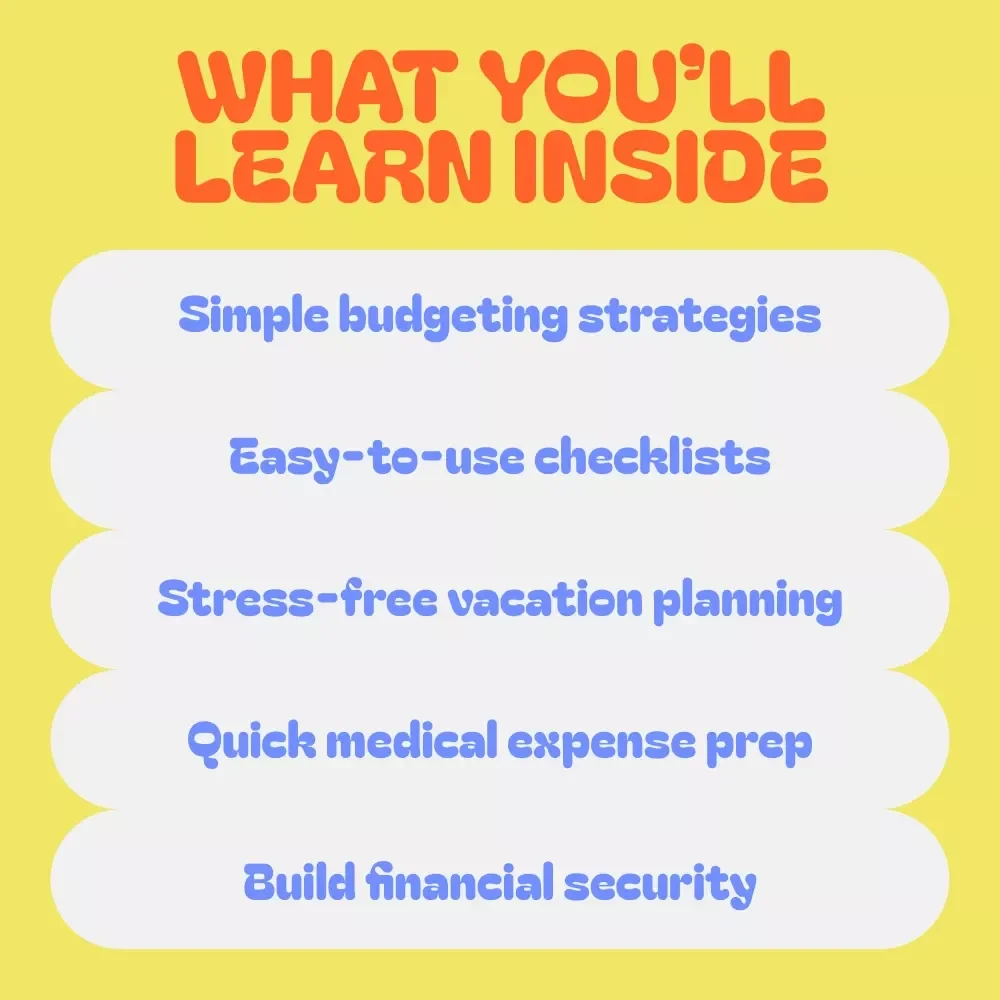 WHAT YOU'LL LEARN INSIDE

Simple budgeting strategies

Easy-to-use checklists

Stress-free vacation planning

Quick medical expense prep

Build financial security